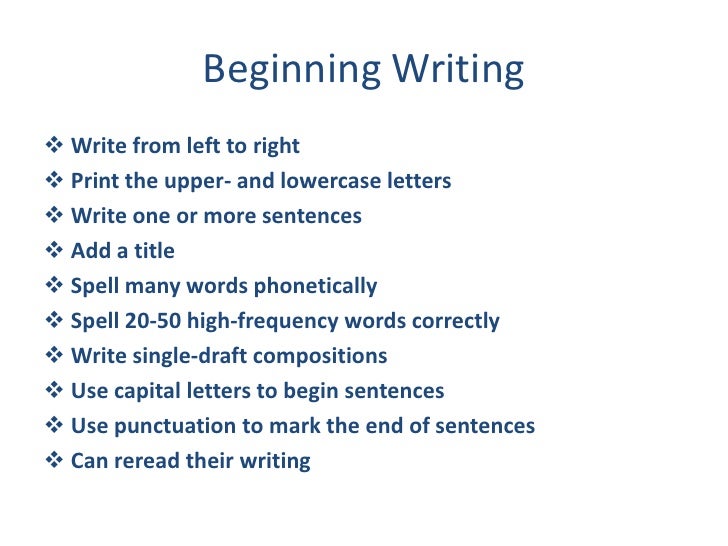 Beginning Writing

❖ Write from left to right
❖ Print the upper- and lowercase letters
❖ Write one or more sentences
❖ Add a title
❖ Spell many words phonetically
❖ Spell 20-50 high-frequency words correctly
❖ Write single-draft compositions
❖ Use capital letters to begin sentences
❖ Use punctuation to mark the end of sentences
❖ Can reread their writing